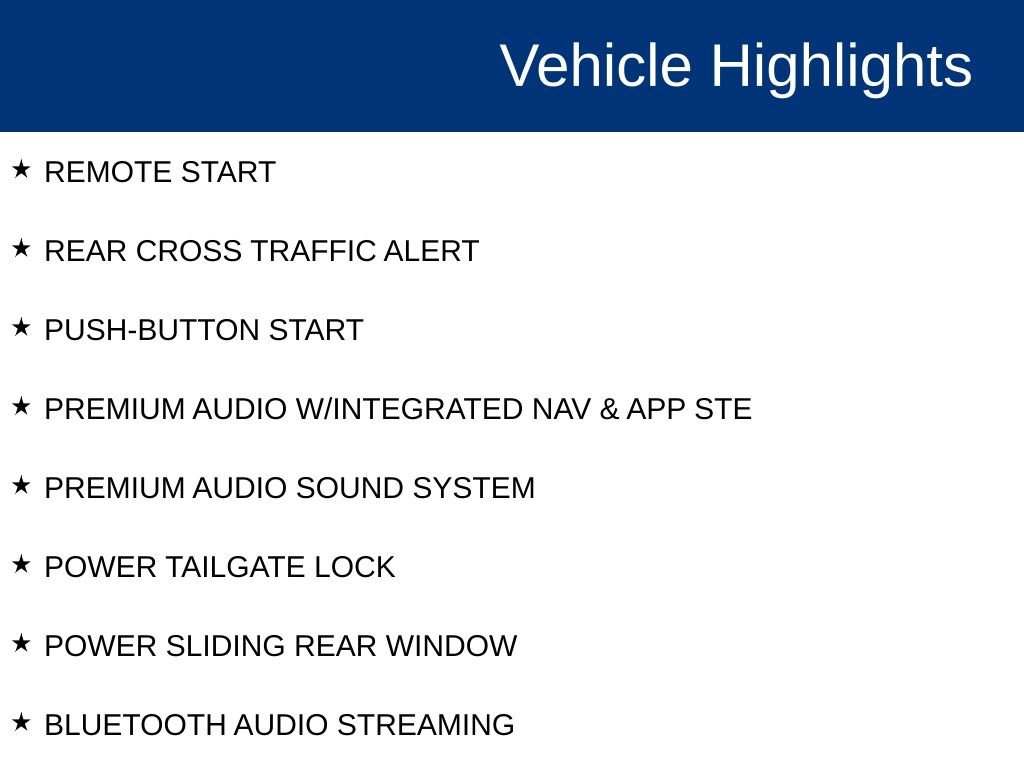 Vehicle Highlights

★ REMOTE START

★ REAR CROSS TRAFFIC ALERT

★ PUSH-BUTTON START

★ PREMIUM AUDIO W/INTEGRATED NAV & APP STE

★ PREMIUM AUDIO SOUND SYSTEM

★ POWER TAILGATE LOCK

★ POWER SLIDING REAR WINDOW

★ BLUETOOTH AUDIO STREAMING